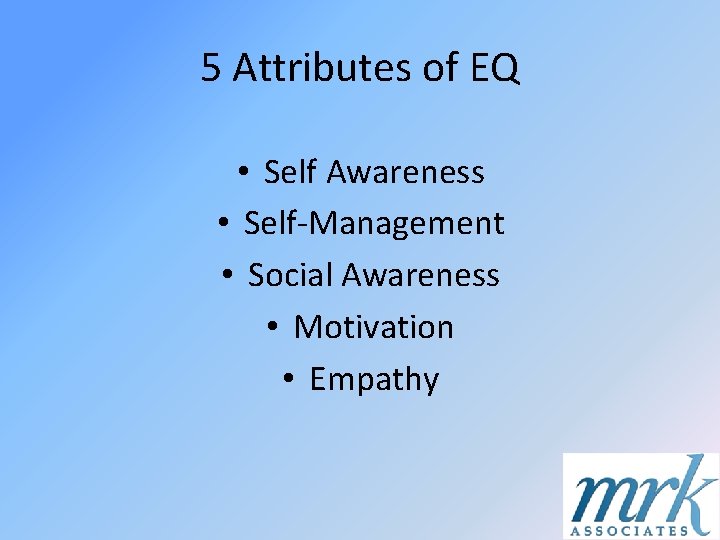 5 Attributes of EQ

• Self Awareness
• Self-Management
• Social Awareness
• Motivation
• Empathy

mrk
ASSOCIATES